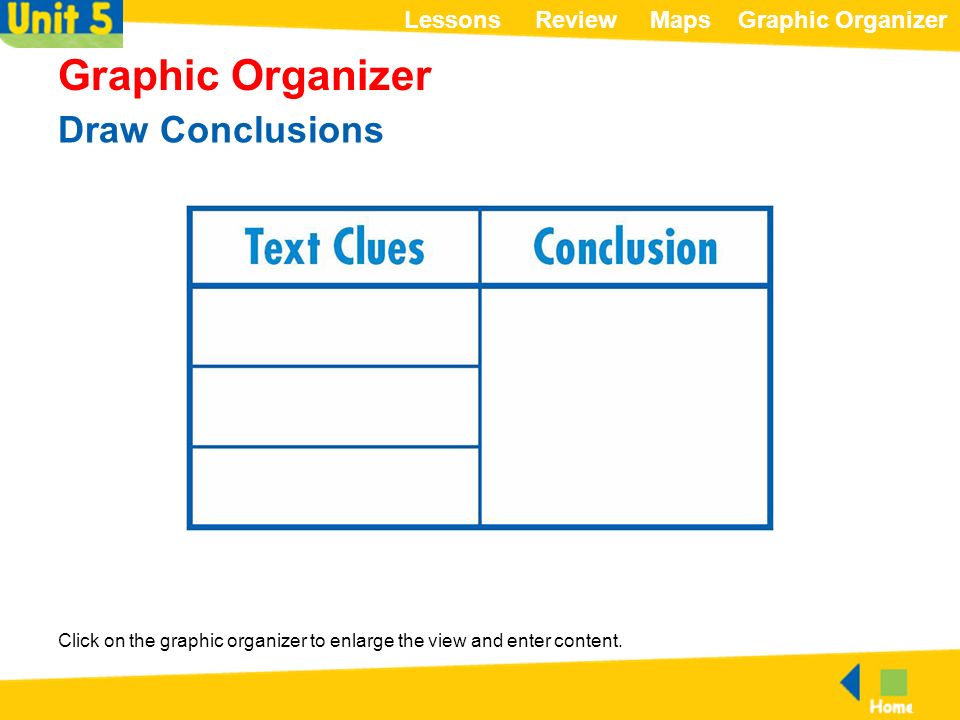 Unit 5

Lessons Review Maps Graphic Organizer

Graphic Organizer

Draw Conclusions

| Text Clues | Conclusion |
|---|---|
| | |
| | |
| | |

Click on the graphic organizer to enlarge the view and enter content.

Home